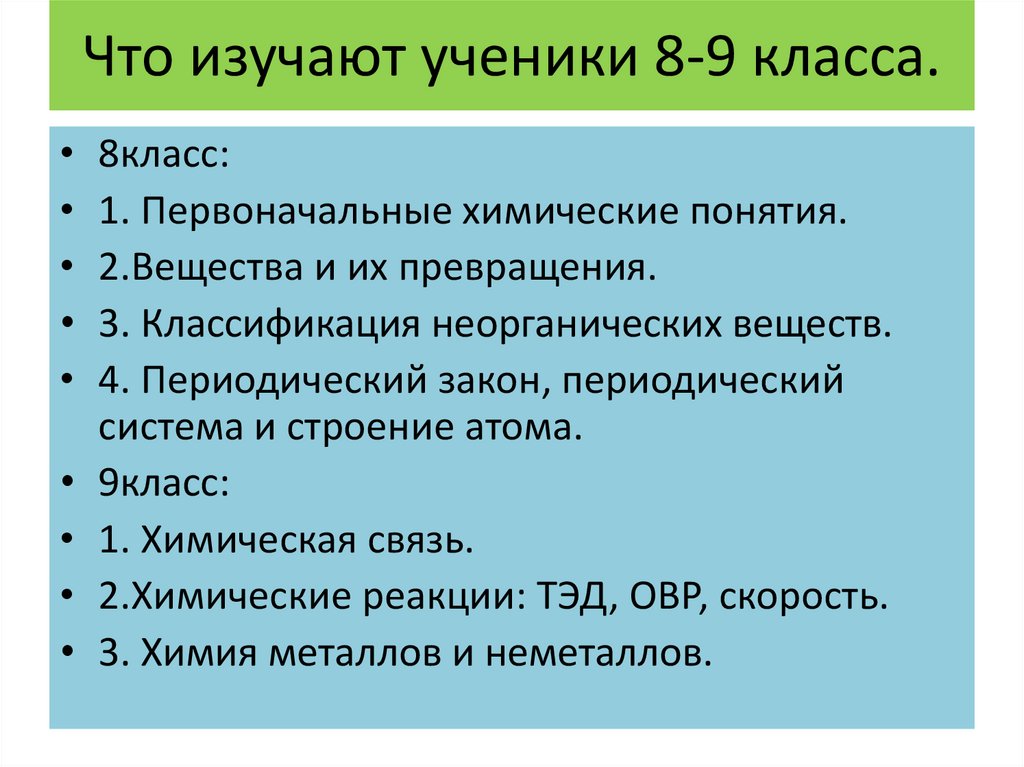 Что изучают ученики 8-9 класса.

• 8класс:
• 1. Первоначальные химические понятия.
• 2.Вещества и их превращения.
• 3. Классификация неорганических веществ.
• 4. Периодический закон, периодический система и строение атома.
• 9класс:
• 1. Химическая связь.
• 2.Химические реакции: ТЭД, ОВР, скорость.
• 3. Химия металлов и неметаллов.